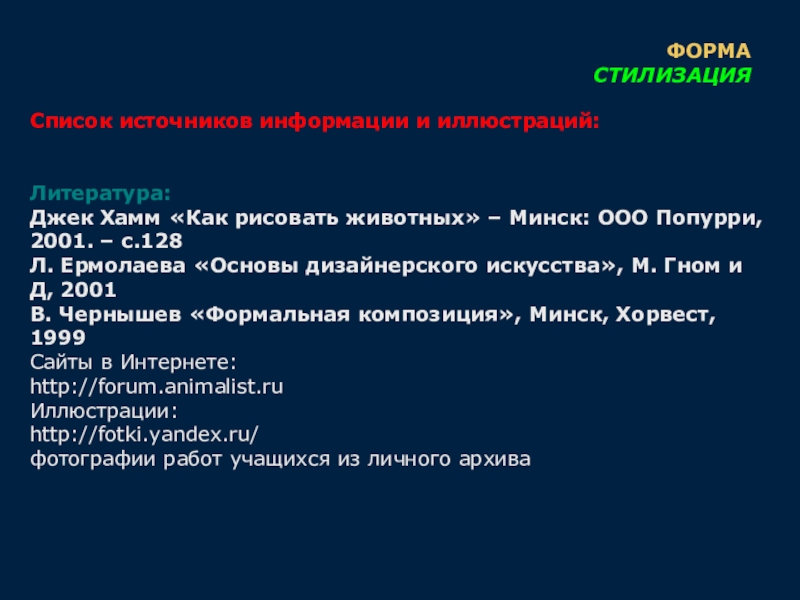 ФОРМА
СТИЛИЗАЦИЯ

Список источников информации и иллюстраций:

Литература:
Джек Хамм «Как рисовать животных» – Минск: ООО Попурри, 2001. – с.128
Л. Ермолаева «Основы дизайнерского искусства», М. Гном и Д, 2001
В. Чернышев «Формальная композиция», Минск, Хорвест, 1999
Сайты в Интернете:
http://forum.animalist.ru
Иллюстрации:
http://fotki.yandex.ru/
фотографии работ учащихся из личного архива